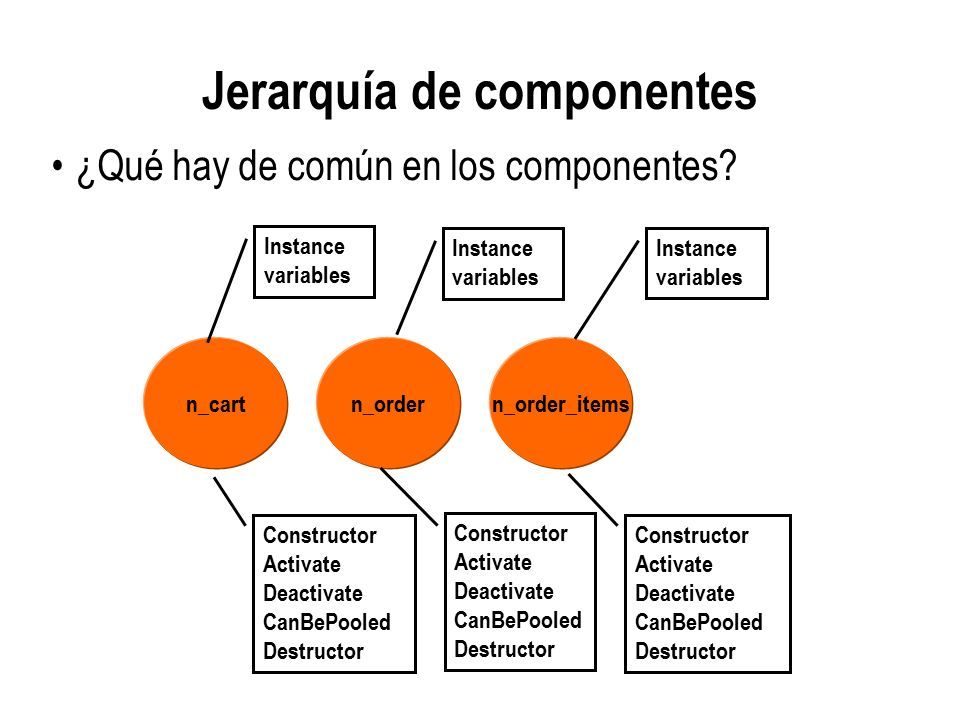 Jerarquía de componentes

• ¿Qué hay de común en los componentes?

Instance variables

Instance variables

Instance variables

n_cart

n_order

n_order_items

Constructor
Activate
Deactivate
CanBePooled
Destructor

Constructor
Activate
Deactivate
CanBePooled
Destructor

Constructor
Activate
Deactivate
CanBePooled
Destructor